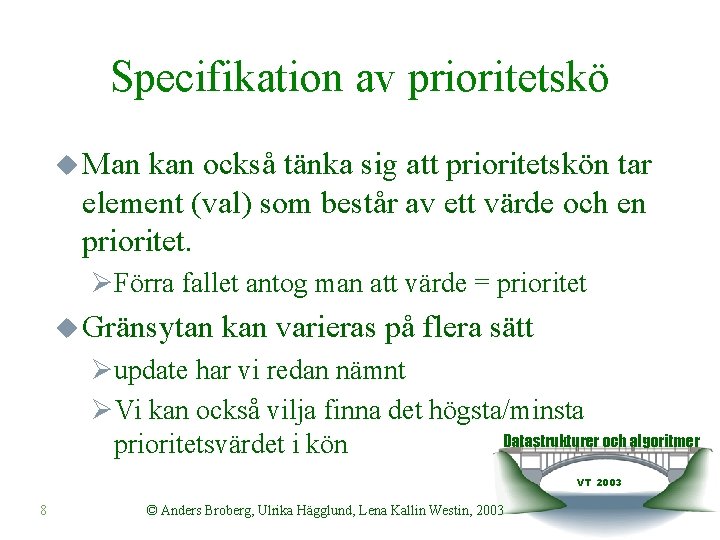 Specifikation av prioritetskö

Man kan också tänka sig att prioritetskön tar element (val) som består av ett värde och en prioritet.

Förra fallet antog man att värde = prioritet

Gränsytan kan varieras på flera sätt

update har vi redan nämnt

Vi kan också vilja finna det högsta/minsta prioritetsvärdet i kön

Datastrukturer och algoritmer

VT 2003

8

© Anders Broberg, Ulrika Hägglund, Lena Kallin Westin, 2003